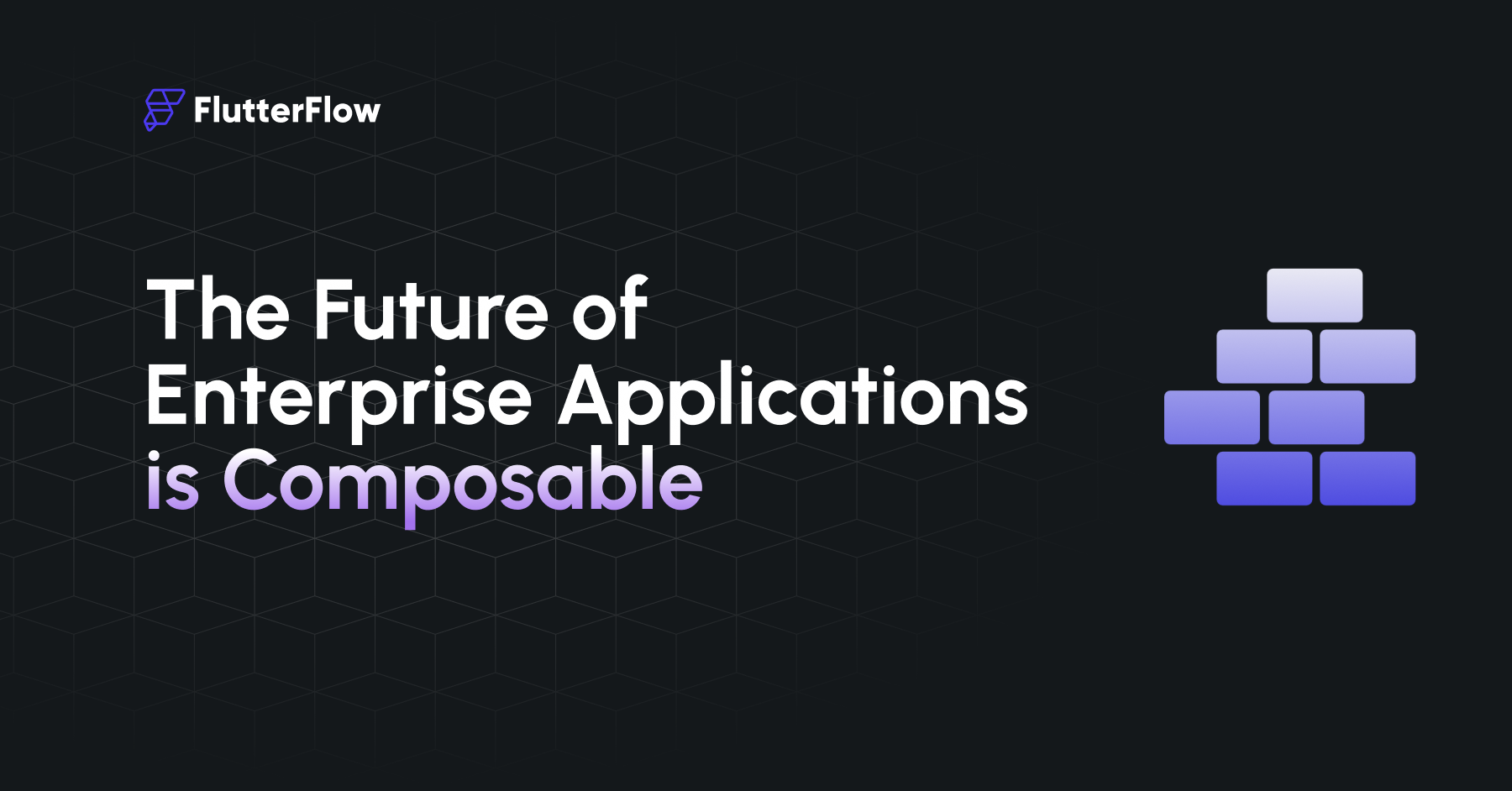 FlutterFlow

The Future of Enterprise Applications is Composable